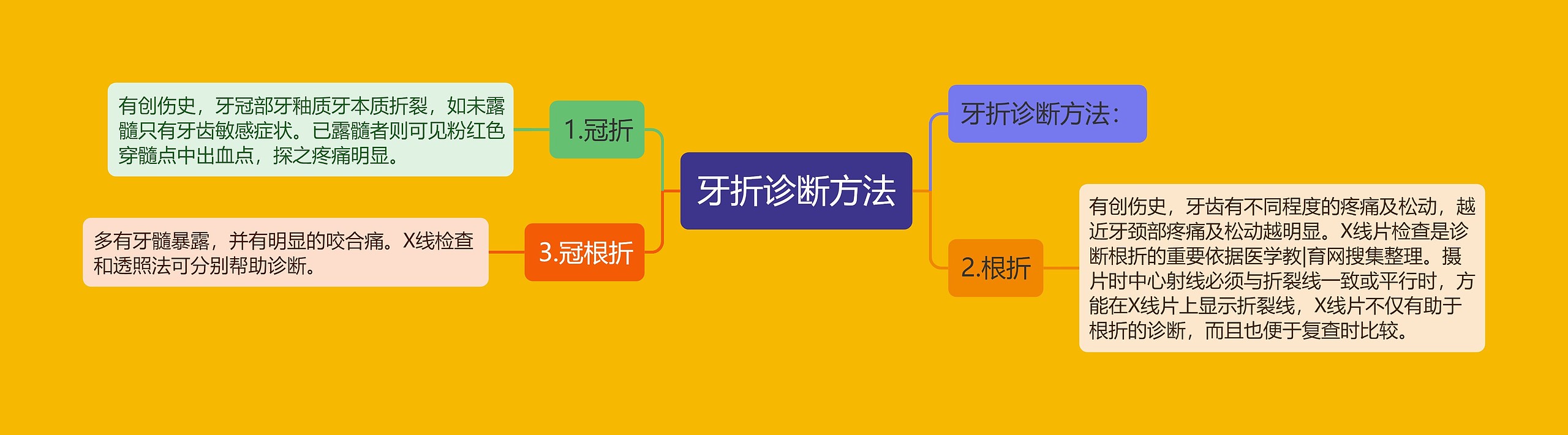 牙折诊断方法

牙折诊断方法：

1.冠折

有创伤史，牙冠部牙釉质牙本质折裂，如未露髓只有牙齿敏感症状。已露髓者则可见粉红色穿髓点中出血点，探之疼痛明显。

2.根折

有创伤史，牙齿有不同程度的疼痛及松动，越近牙颈部疼痛及松动越明显。X线片检查是诊断根折的重要依据医学教|育网搜集整理。摄片时中心射线必须与折裂线一致或平行时，方能在X线片上显示折裂线，X线片不仅有助于根折的诊断，而且也便于复查时比较。

3.冠根折

多有牙髓暴露，并有明显的咬合痛。X线检查和透照法可分别帮助诊断。